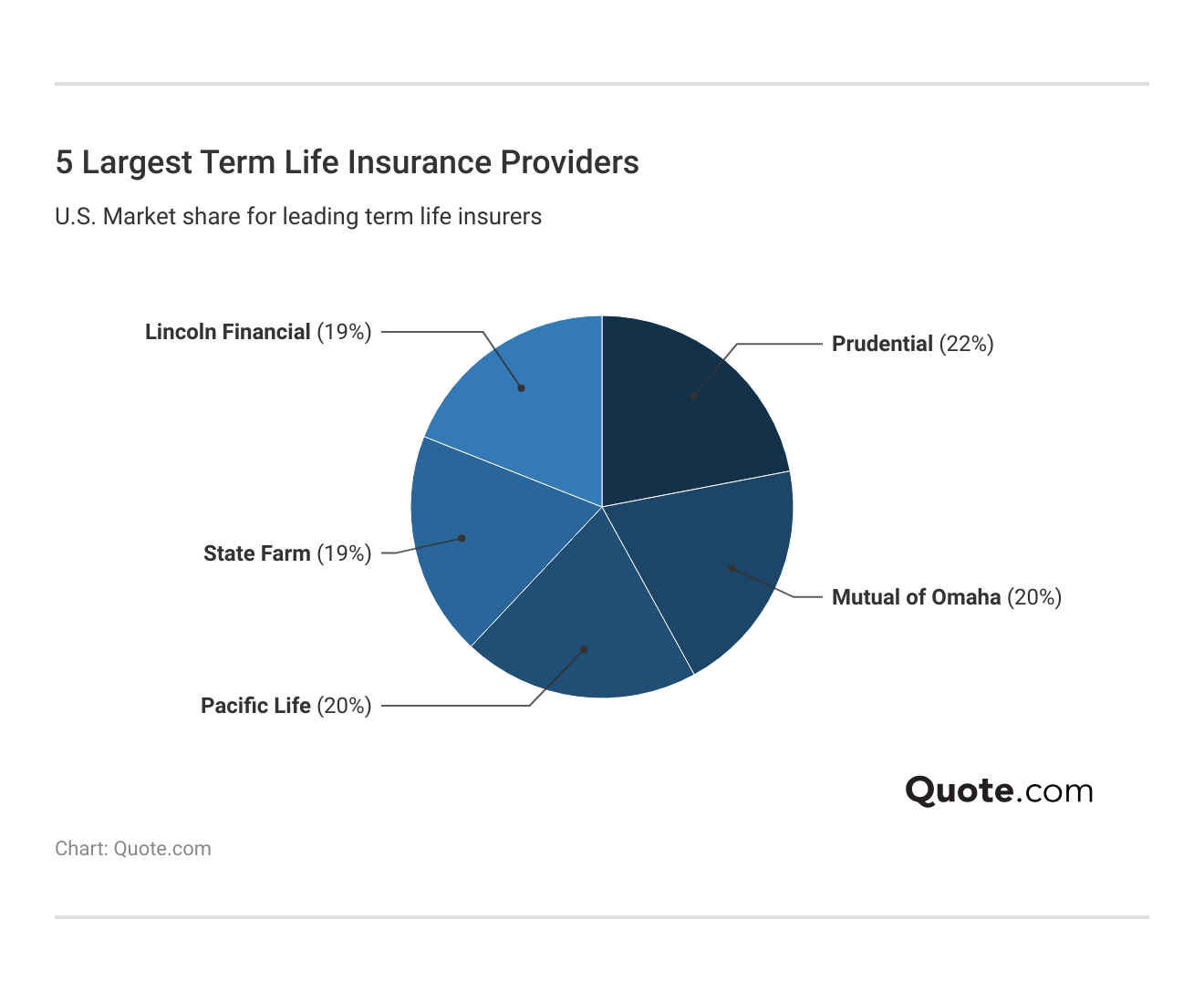 5 Largest Term Life Insurance Providers

U.S. Market share for leading term life insurers

Lincoln Financial (19%)

Prudential (22%)

State Farm (19%)

Mutual of Omaha (20%)

Pacific Life (20%)

Quote.com

Chart: Quote.com